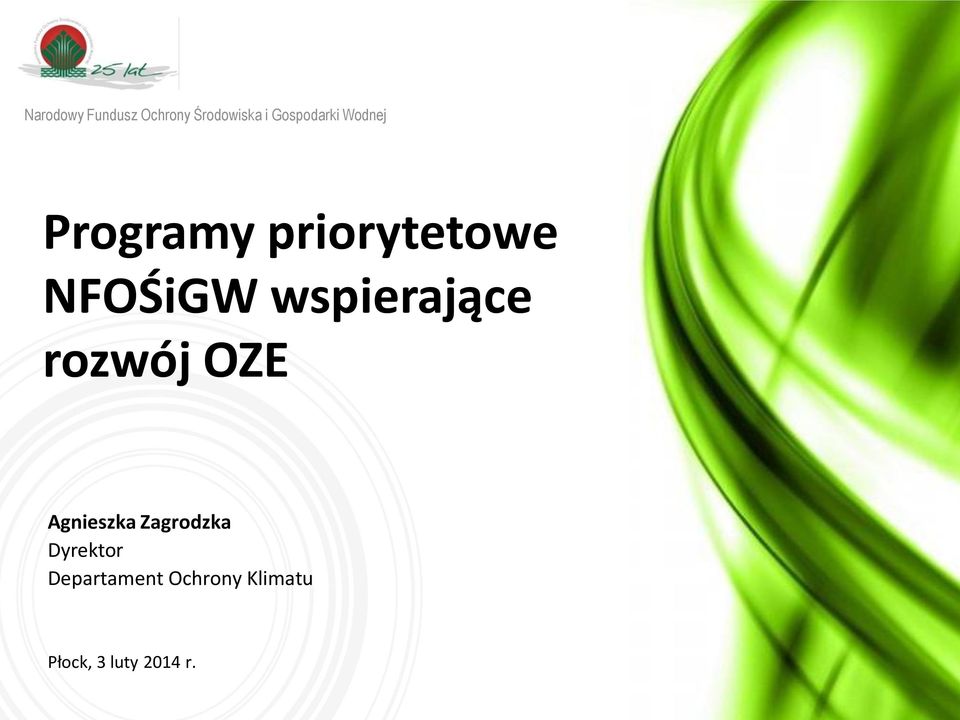 25 lat

Narodowy Fundusz Ochrony Środowiska i Gospodarki Wodnej

Programy priorytetowe NFOŚiGW wspierające rozwój OZE

Agnieszka Zagrodzka
Dyrektor
Departament Ochrony Klimatu

Płock, 3 luty 2014 r.